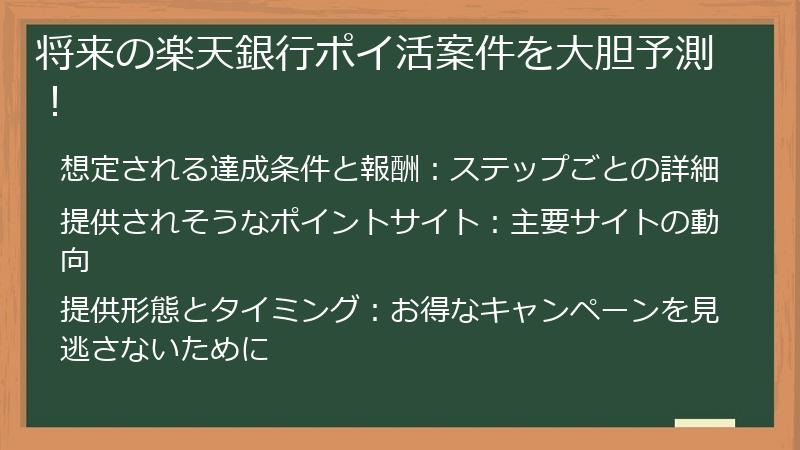 将来の楽天銀行ポイ活案件を大胆予測！

想定される達成条件と報酬：ステップごとの詳細

提供されそうなポイントサイト：主要サイトの動向

提供形態とタイミング：お得なキャンペーンを見逃さないために